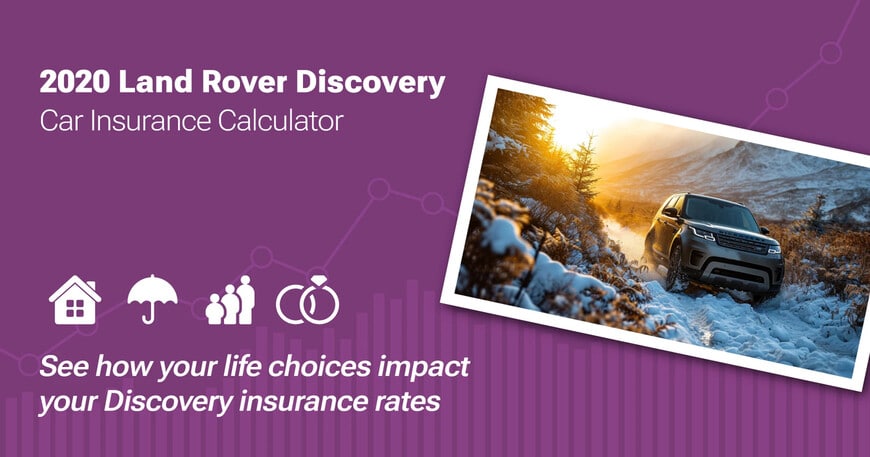 2020 Land Rover Discovery
Car Insurance Calculator

See how your life choices impact your Discovery insurance rates